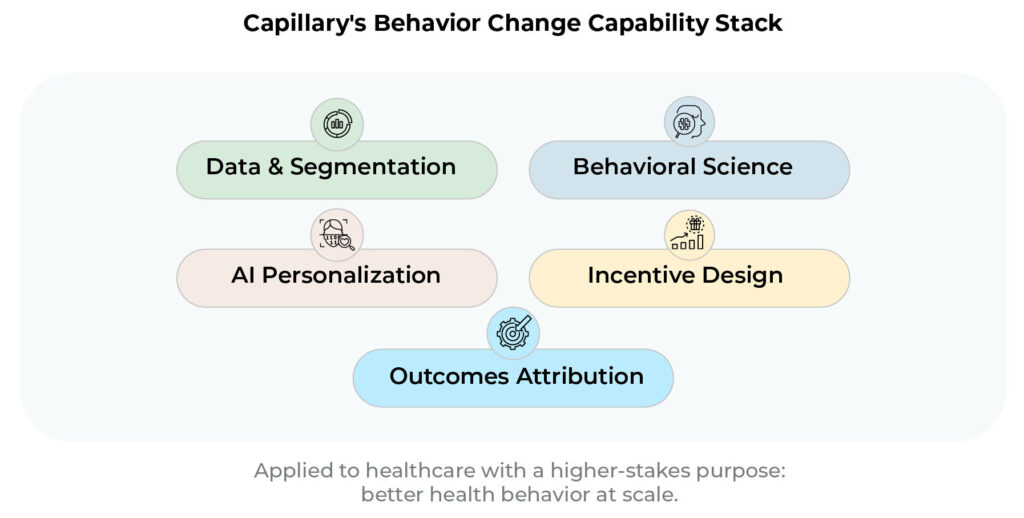 Capillary's Behavior Change Capability Stack

Data & Segmentation

Behavioral Science

AI Personalization

Incentive Design

Outcomes Attribution

Applied to healthcare with a higher-stakes purpose: better health behavior at scale.